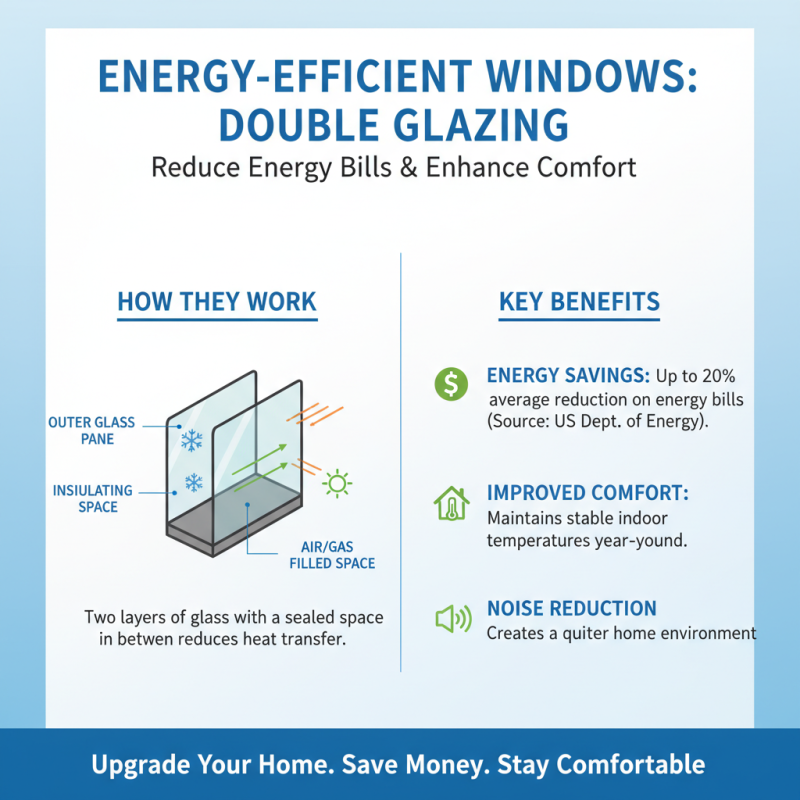 ENERGY-EFFICIENT WINDOWS: DOUBLE GLAZING

Reduce Energy Bills & Enhance Comfort

HOW THEY WORK

OUTER GLASS PANE

INSIULATING SPACE

AIR/GAS FILLED SPACE

Two layers of glass with a sealed space in betwen reduces heat transfer.

KEY BENEFITS

ENERGY SAVINGS: Up to 20% average reduction on energy bills (Source: US Dept. of Energy).

IMPROVED COMFORT: Maintains stable indoor temperatures year-yound.

NOISE REDUCTION Creates a quiter home environment

Upgrade Your Home. Save Money. Stay Comfortable